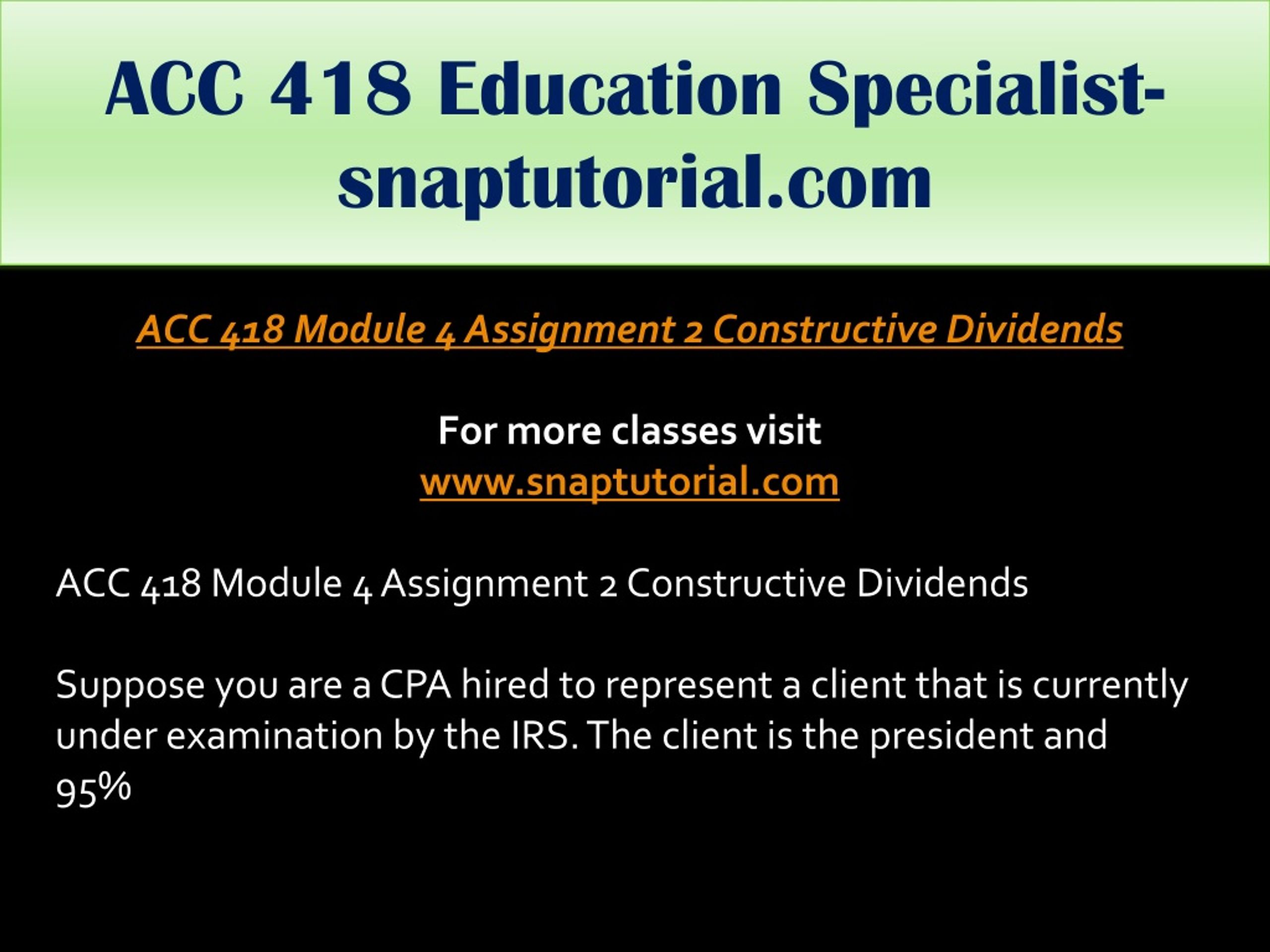 ACC 418 Education Specialist-snaptutorial.com

ACC 418 Module 4 Assignment 2 Constructive Dividends

For more classes visit
www.snaptutorial.com

ACC 418 Module 4 Assignment 2 Constructive Dividends

Suppose you are a CPA hired to represent a client that is currently under examination by the IRS. The client is the president and 95%